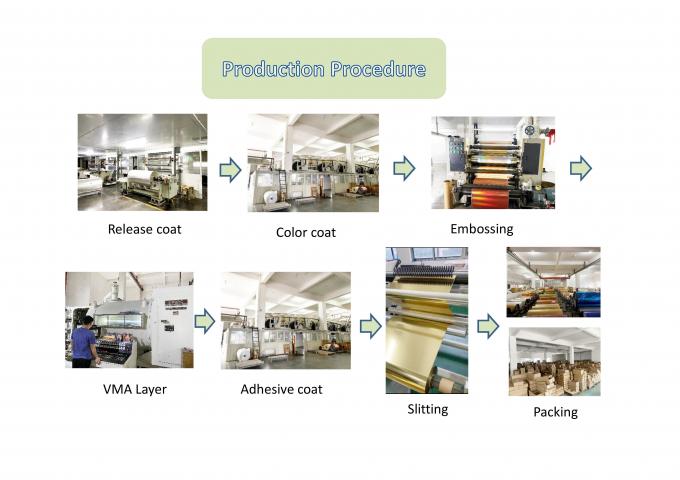 Production Procedure

Release coat

Color coat

Embossing

VMA Layer

Adhesive coat

Slitting

Packing